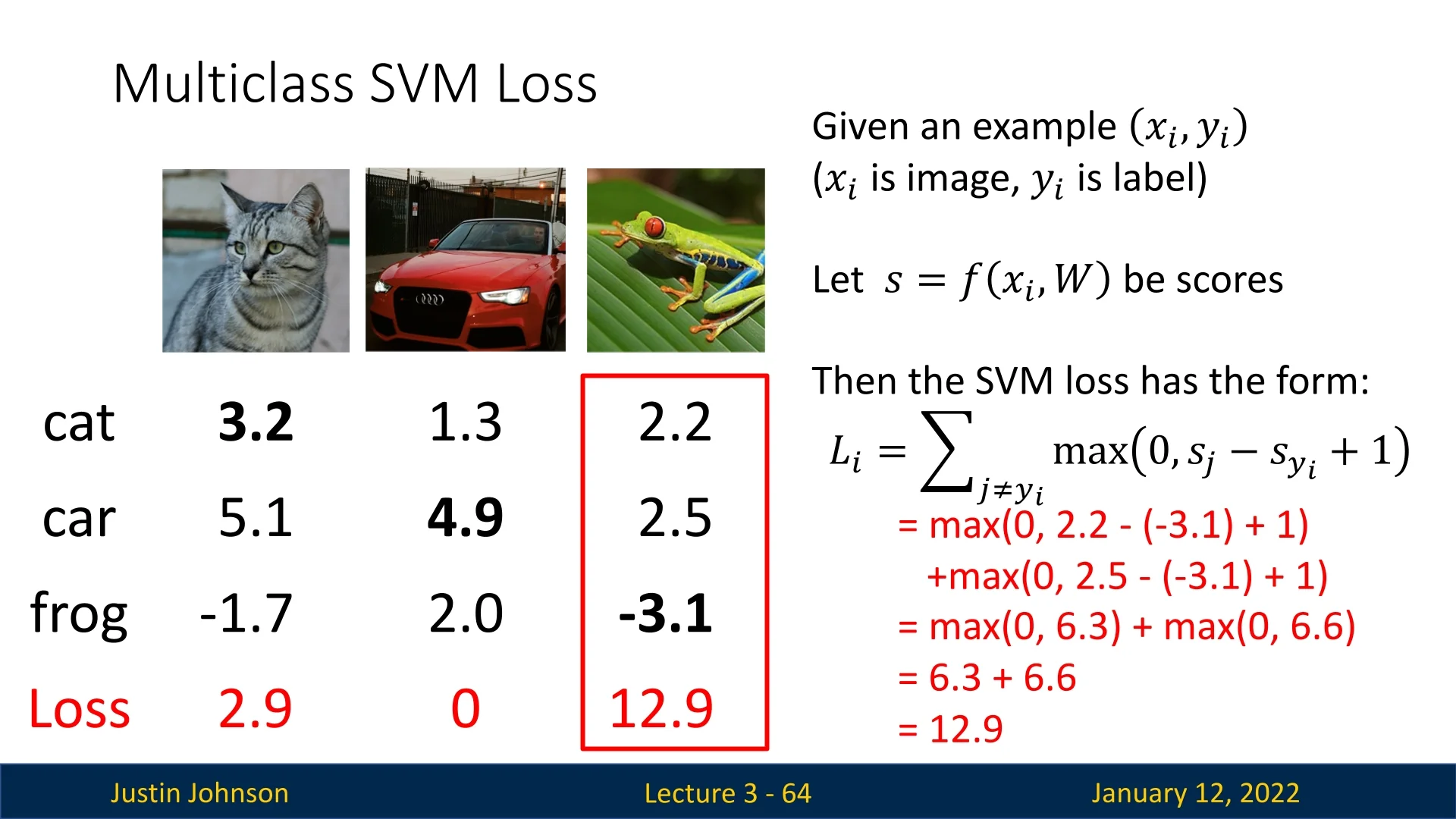 Multiclass SVM Loss

| | | | |
|---|---|---|---|
| cat | **3.2** | 1.3 | 2.2 |
| car | 5.1 | **4.9** | 2.5 |
| frog | -1.7 | 2.0 | **-3.1** |
| Loss | 2.9 | 0 | 12.9 |

Given an example $(x_i, y_i)$ ($x_i$ is image, $y_i$ is label)

Let $s = f(x_i, W)$ be scores

Then the SVM loss has the form:

$L_i = \sum_{j \neq y_i} \max(0, s_j - s_{y_i} + 1)$

= max(0, 2.2 - (-3.1) + 1)
+max(0, 2.5 - (-3.1) + 1)
= max(0, 6.3) + max(0, 6.6)
= 6.3 + 6.6
= 12.9

Justin Johnson

Lecture 3 - 64

January 12, 2022